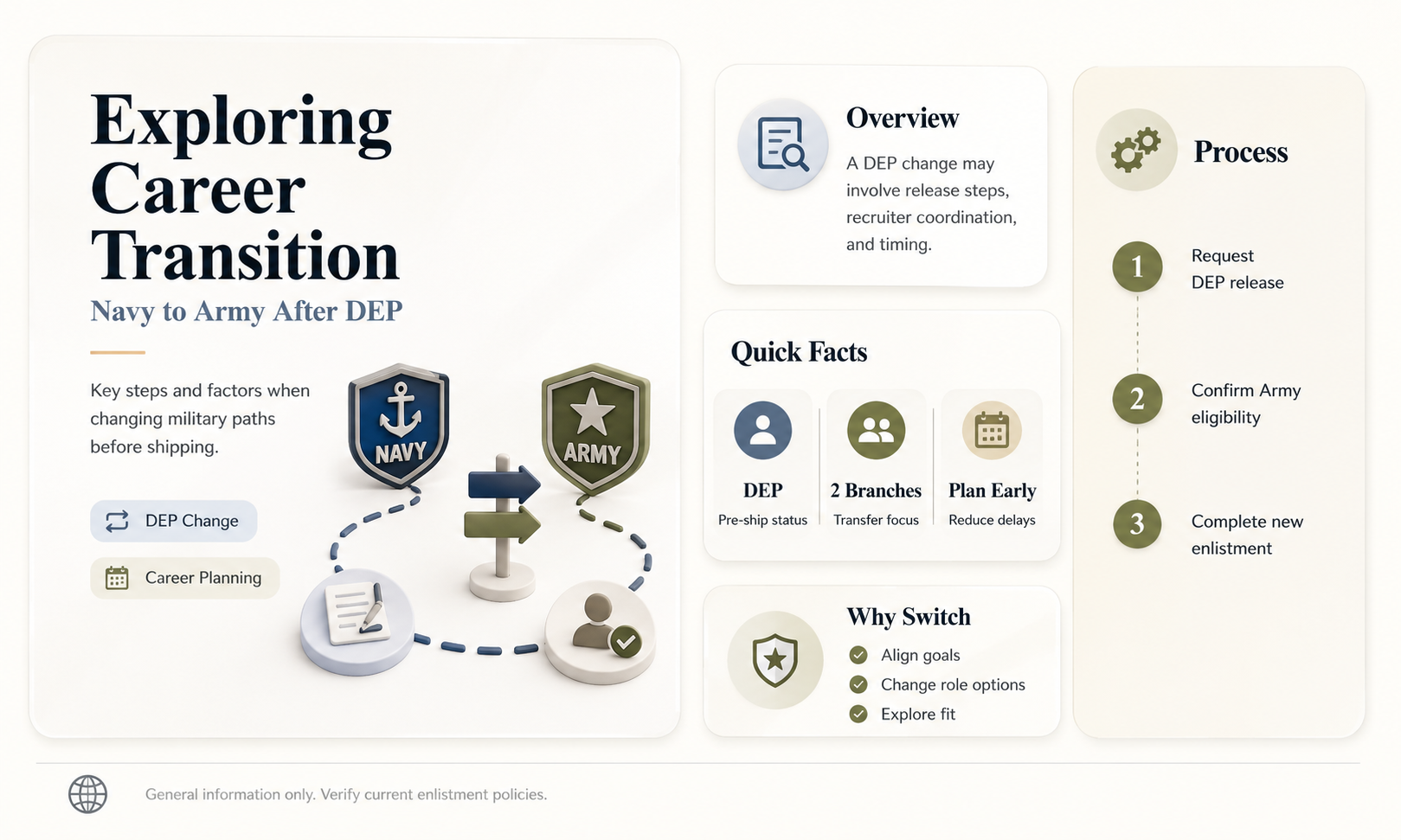 Exploring Career Transition

Navy to Army After DEP

Key steps and factors when changing military paths before shipping.

DEP Change

Career Planning

NAVY

ARMY

Overview

A DEP change may involve release steps, recruiter coordination, and timing.

Quick Facts

DEP
Pre-ship status

2 Branches
Transfer focus

Plan Early
Reduce delays

Why Switch

Align goals
Change role options
Explore fit

Process

1 Request DEP release

2 Confirm Army eligibility

3 Complete new enlistment

General information only. Verify current enlistment policies.